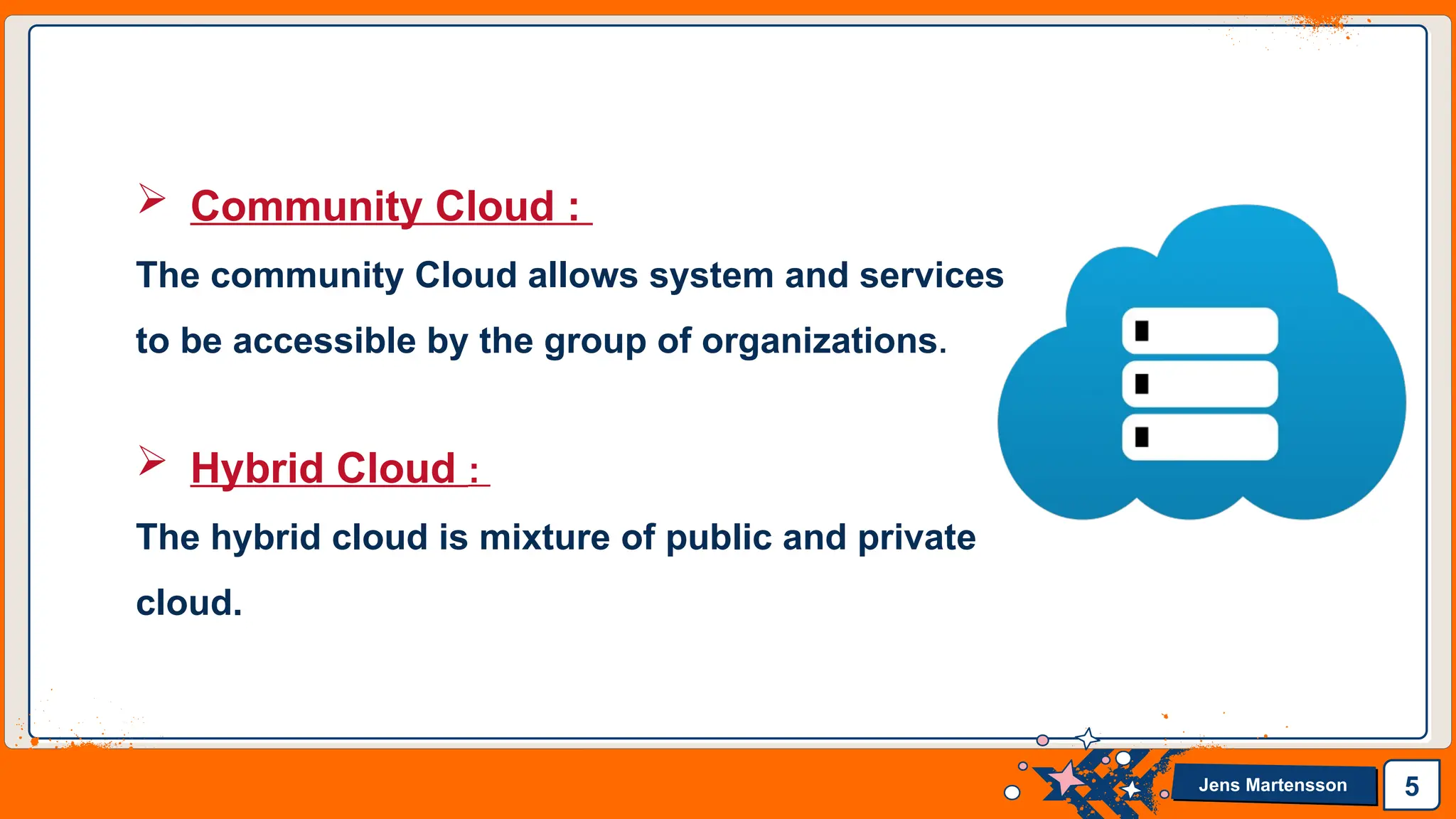 ➢ Community Cloud :

The community Cloud allows system and services to be accessible by the group of organizations.

➢ Hybrid Cloud :

The hybrid cloud is mixture of public and private cloud.

Jens Martensson

5